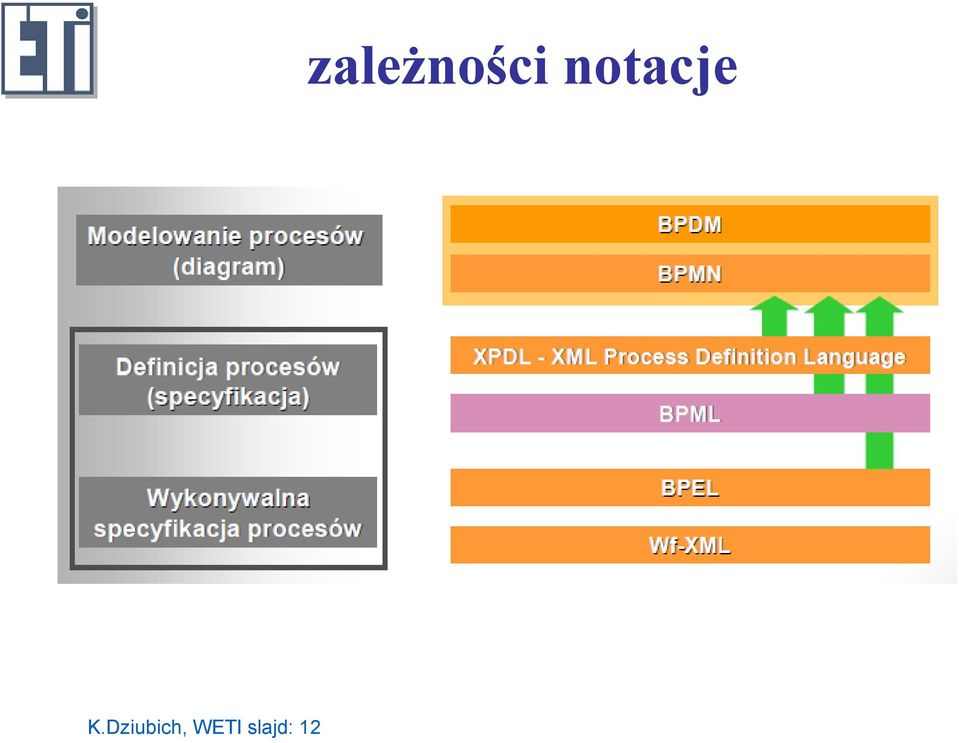 ETI

zależności notacje

Modelowanie procesów (diagram)

Definicja procesów (specyfikacja)

Wykonywalna specyfikacja procesów

BPDM

BPMN

XPDL - XML Process Definition Language

BPML

BPEL

Wf-XML

K.Dziubich, WETI slajd: 12